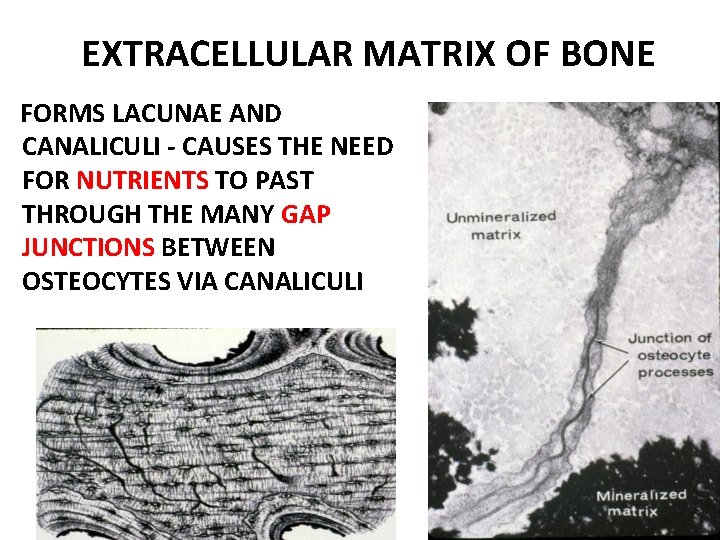 EXTRACELLULAR MATRIX OF BONE

FORMS LACUNAE AND CANALICULI - CAUSES THE NEED FOR NUTRIENTS TO PAST THROUGH THE MANY GAP JUNCTIONS BETWEEN OSTEOCYTES VIA CANALICULI

Unmineralized matrix

Junction of osteocyte processes

Mineralized matrix